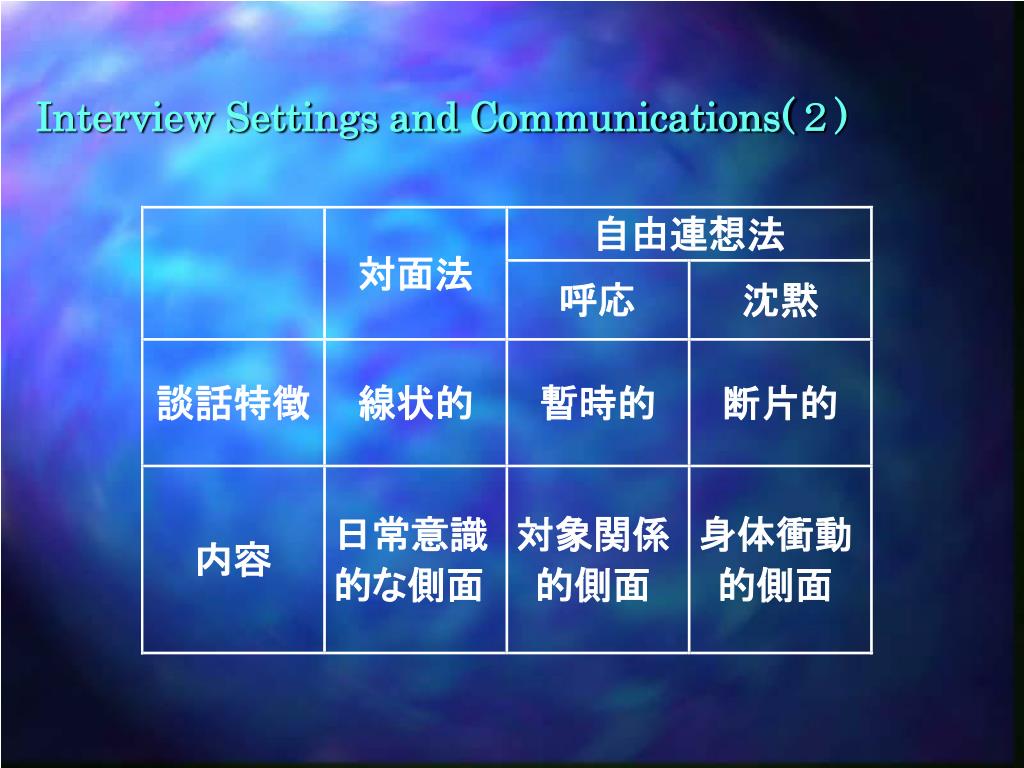 Interview Settings and Communications(２)

| | 対面法 | 自由連想法 | |
|---|---|---|---|
| | | 呼応 | 沈黙 |
| 談話特徴 | 線状的 | 暫時的 | 断片的 |
| 内容 | 日常意識的な側面 | 対象関係的側面 | 身体衝動的側面 |